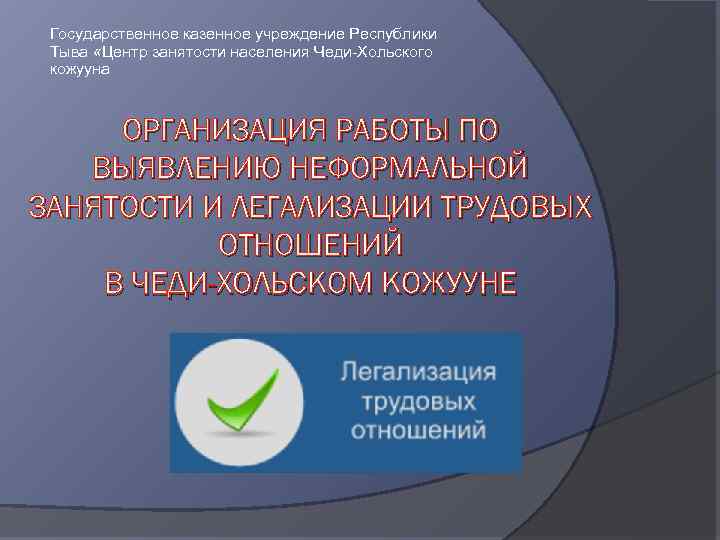 Государственное казенное учреждение Республики Тыва «Центр занятости населения Чеди-Хольского кожууна

ОРГАНИЗАЦИЯ РАБОТЫ ПО ВЫЯВЛЕНИЮ НЕФОРМАЛЬНОЙ ЗАНЯТОСТИ И ЛЕГАЛИЗАЦИИ ТРУДОВЫХ ОТНОШЕНИЙ В ЧЕДИ-ХОЛЬСКОМ КОЖУУНЕ

Легализация трудовых отношений